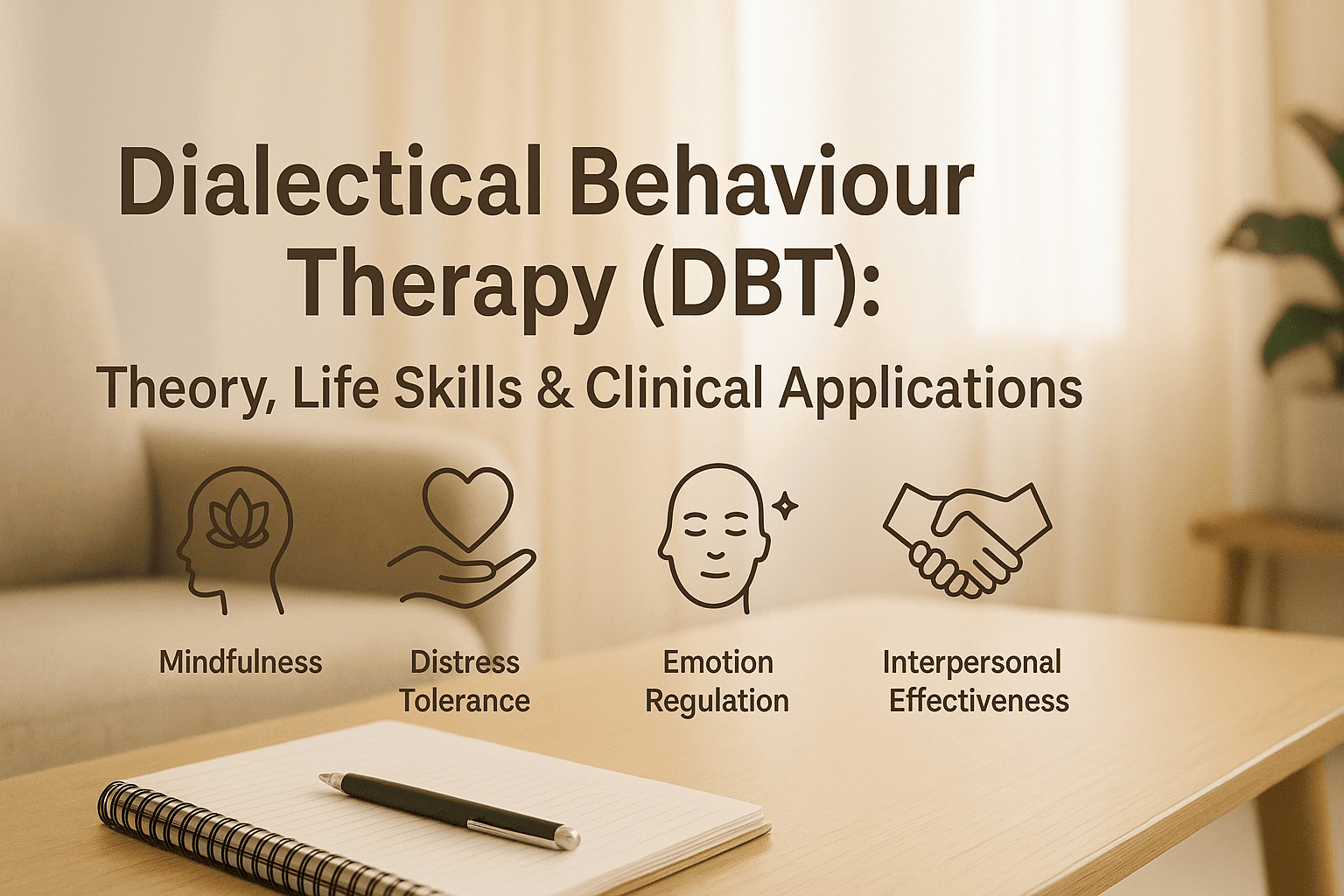 Dialectical Behaviour Therapy (DBT):

Theory, Life Skills & Clinical Applications

Mindfulness

Distress Tolerance

Emotion Regulation

Interpersonal Effectiveness